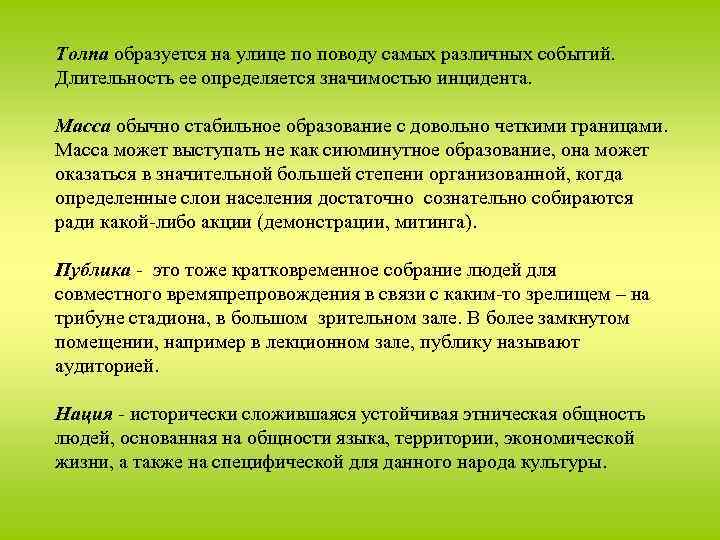 Толпа образуется на улице по поводу самых различных событий. Длительность ее определяется значимостью инцидента.

Масса обычно стабильное образование с довольно четкими границами. Масса может выступать не как сиюминутное образование, она может оказаться в значительной большей степени организованной, когда определенные слои населения достаточно сознательно собираются ради какой-либо акции (демонстрации, митинга).

Публика - это тоже кратковременное собрание людей для совместного времяпрепровождения в связи с каким-то зрелищем – на трибуне стадиона, в большом зрительном зале. В более замкнутом помещении, например в лекционном зале, публику называют аудиторией.

Нация - исторически сложившаяся устойчивая этническая общность людей, основанная на общности языка, территории, экономической жизни, а также на специфической для данного народа культуры.